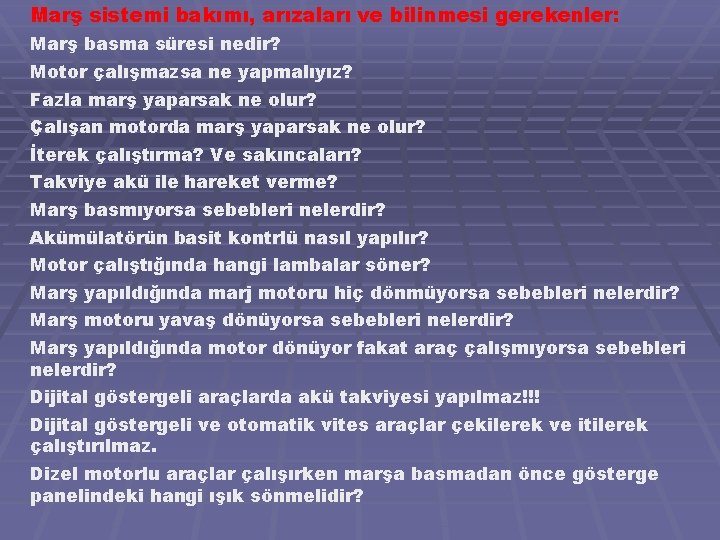 Marş sistemi bakımı, arızaları ve bilinmesi gerekenler:

Marş basma süresi nedir?

Motor çalışmazsa ne yapmalıyız?

Fazla marş yaparsak ne olur?

Çalışan motorda marş yaparsak ne olur?

İterek çalıştırma? Ve sakıncaları?

Takviye akü ile hareket verme?

Marş basmıyorsa sebebleri nelerdir?

Akümülatörün basit kontrlü nasıl yapılır?

Motor çalıştığında hangi lambalar söner?

Marş yapıldığında marj motoru hiç dönmüyorsa sebebleri nelerdir?

Marş motoru yavaş dönüyorsa sebebleri nelerdir?

Marş yapıldığında motor dönüyor fakat araç çalışmıyorsa sebebleri nelerdir?

Dijital göstergeli araçlarda akü takviyesi yapılmaz!!!

Dijital göstergeli ve otomatik vites araçlar çekilerek ve itilerek çalıştırılmaz.

Dizel motorlu araçlar çalışırken marşa basmadan önce gösterge panelindeki hangi ışık sönmelidir?